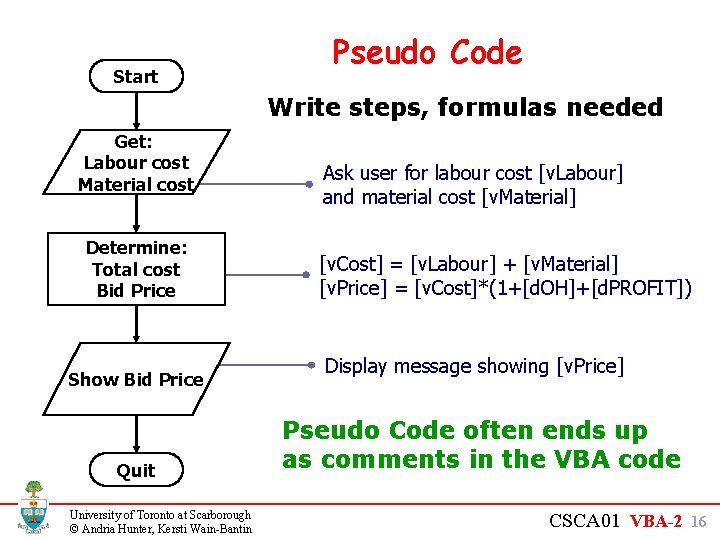 Pseudo Code

Write steps, formulas needed

Start

Get:
Labour cost
Material cost

Ask user for labour cost [vLabour] and material cost [vMaterial]

Determine:
Total cost
Bid Price

[vCost] = [vLabour] + [vMaterial]
[vPrice] = [vCost]*(1+[dOH]+[dPROFIT])

Show Bid Price

Display message showing [vPrice]

Quit

Pseudo Code often ends up as comments in the VBA code

University of Toronto at Scarborough
© Andria Hunter, Kersti Wain-Bantin

CSCA01 VBA-2 16